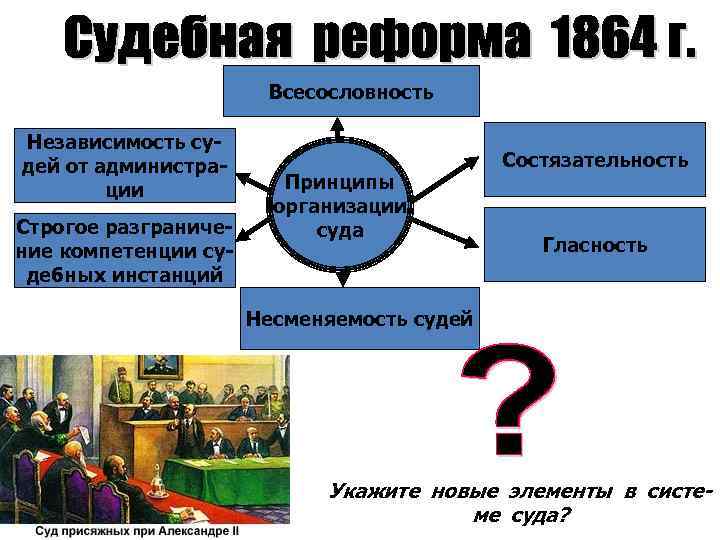 Судебная реформа 1864 г.

Всесословность

Независимость судей от администрации

Принципы организации суда

Состязательность

Строгое разграничение компетенции судебных инстанций

Гласность

Несменяемость судей

?

Суд присяжных при Александре II

Укажите новые элементы в системе суда?